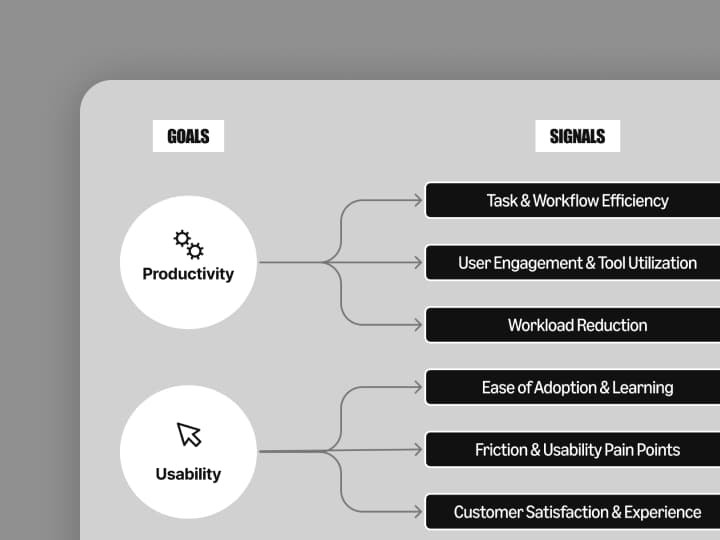 GOALS

SIGNALS

Productivity

Task & Workflow Efficiency

User Engagement & Tool Utilization

Workload Reduction

Usability

Ease of Adoption & Learning

Friction & Usability Pain Points

Customer Satisfaction & Experience